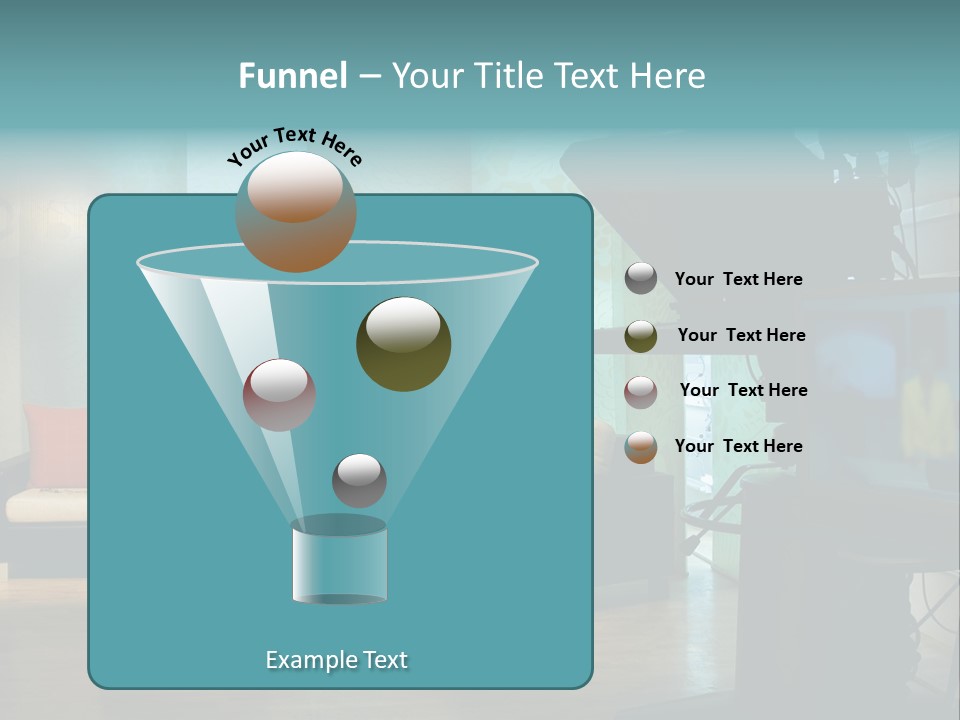 Funnel – Your Title Text Here

Your Text Here

Your Text Here

Your Text Here

Your Text Here

Your Text Here

Example Text